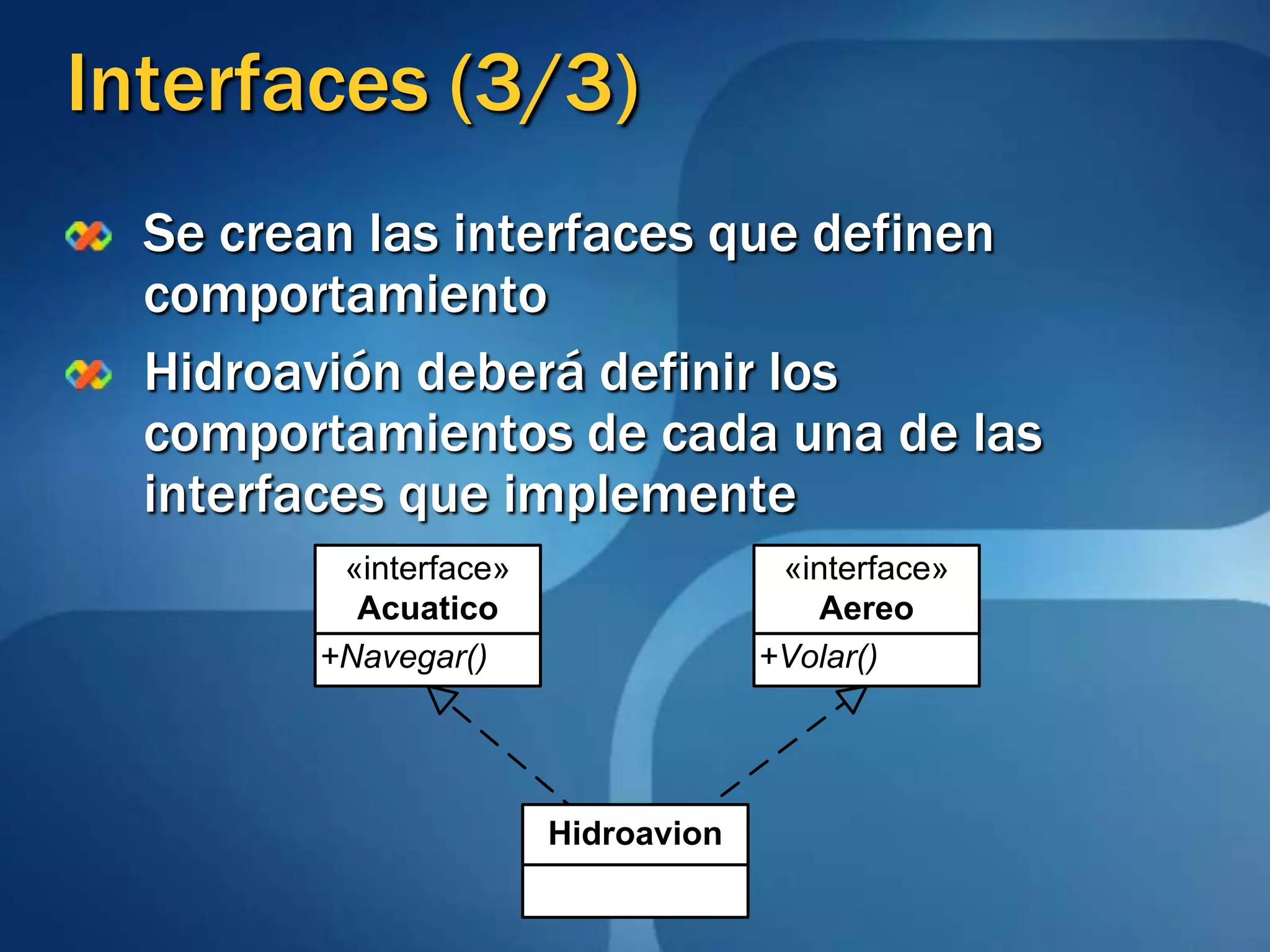 Interfaces (3/3)

Se crean las interfaces que definen comportamiento

Hidroavión deberá definir los comportamientos de cada una de las interfaces que implemente

«interface»
Acuatico
+Navegar()

«interface»
Aereo
+Volar()

Hidroavion